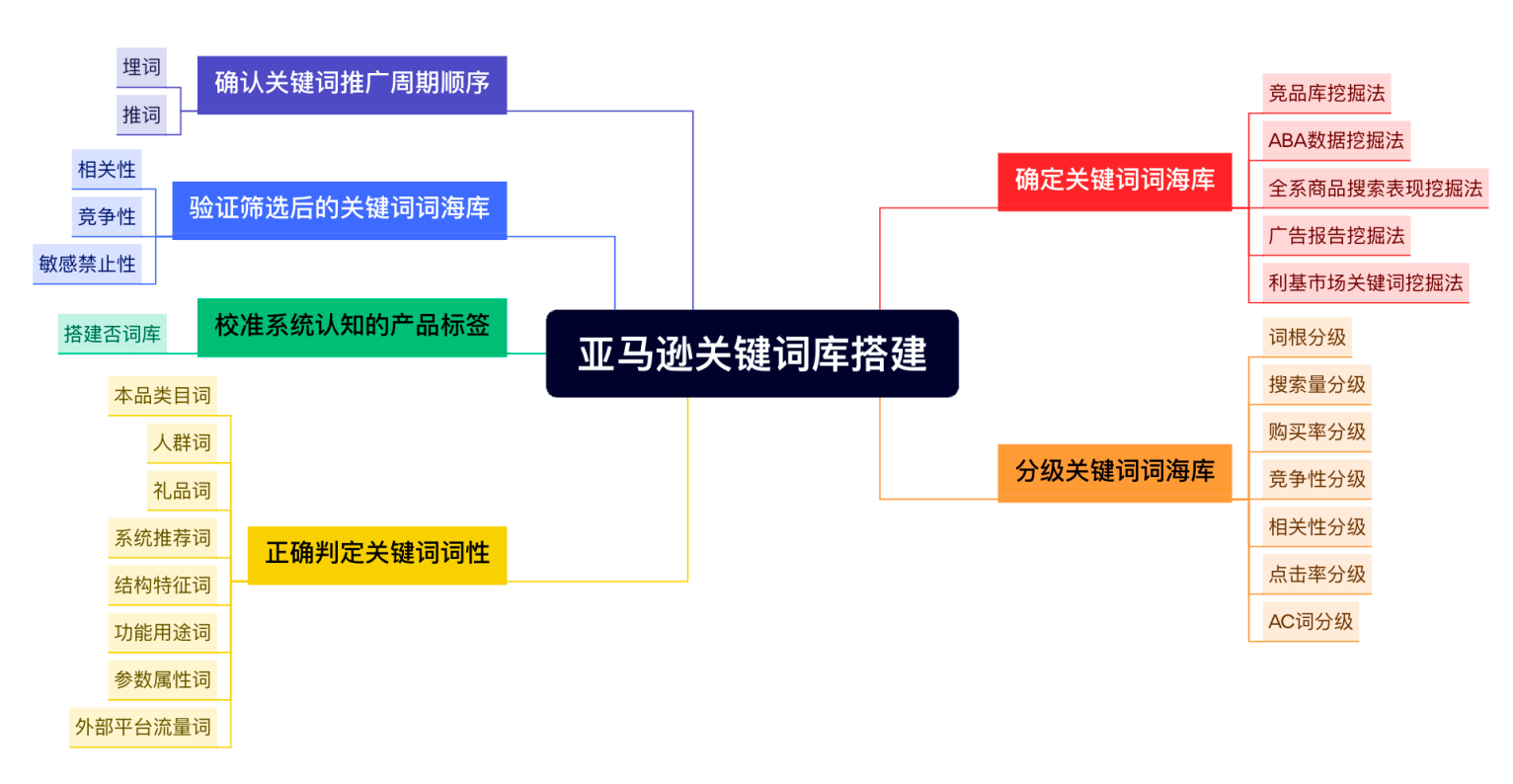 亚马逊关键词库搭建

确认关键词推广周期顺序
埋词
推词

验证筛选后的关键词词海库
相关性
竞争性
敏感禁止性

校准系统认知的产品标签
搭建否词库

正确判定关键词词性
本品类目词
人群词
礼品词
系统推荐词
结构特征词
功能用途词
参数属性词
外部平台流量词

确定关键词词海库
竞品库挖掘法
ABA数据挖掘法
全系商品搜索表现挖掘法
广告报告挖掘法
利基市场关键词挖掘法

分级关键词词海库
词根分级
搜索量分级
购买率分级
竞争性分级
相关性分级
点击率分级
AC词分级